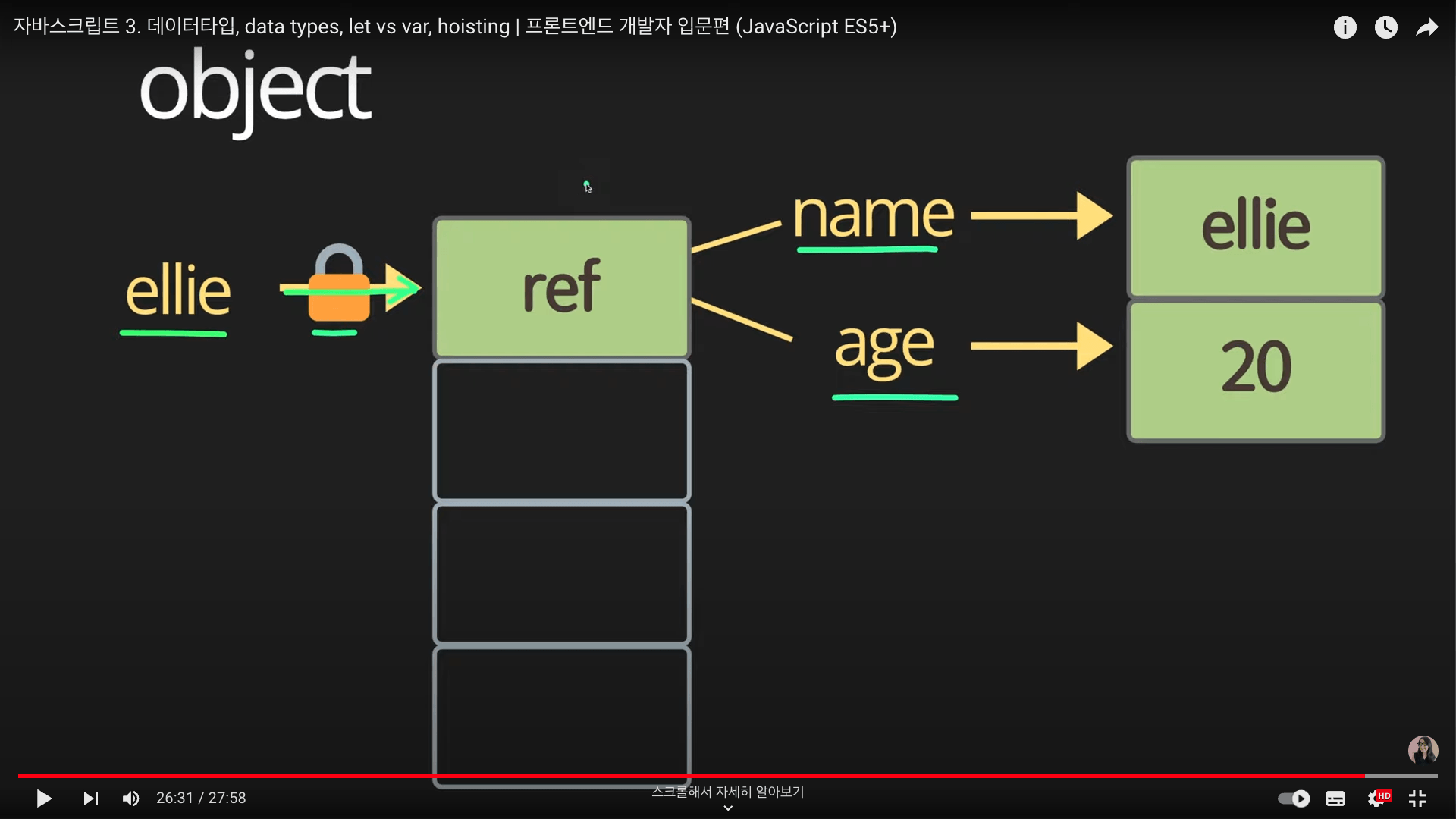 자바스크립트 3. 데이터타입, data types, let vs var, hoisting | 프론트엔드 개발자 입문편 (JavaScript ES5+)

object

ellie

ref

name

age

ellie

20

26:31 / 27:58

스크롤해서 자세히 알아보기

HD